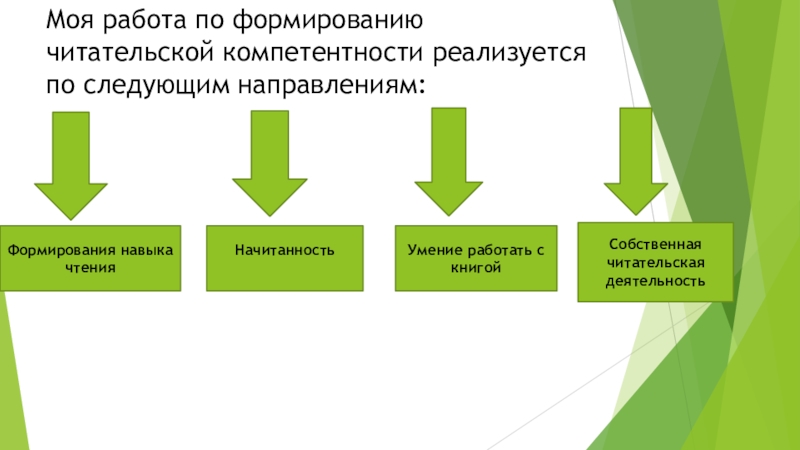 Моя работа по формированию читательской компетентности реализуется по следующим направлениям:

Формирования навыка чтения

Начитанность

Умение работать с книгой

Собственная читательская деятельность